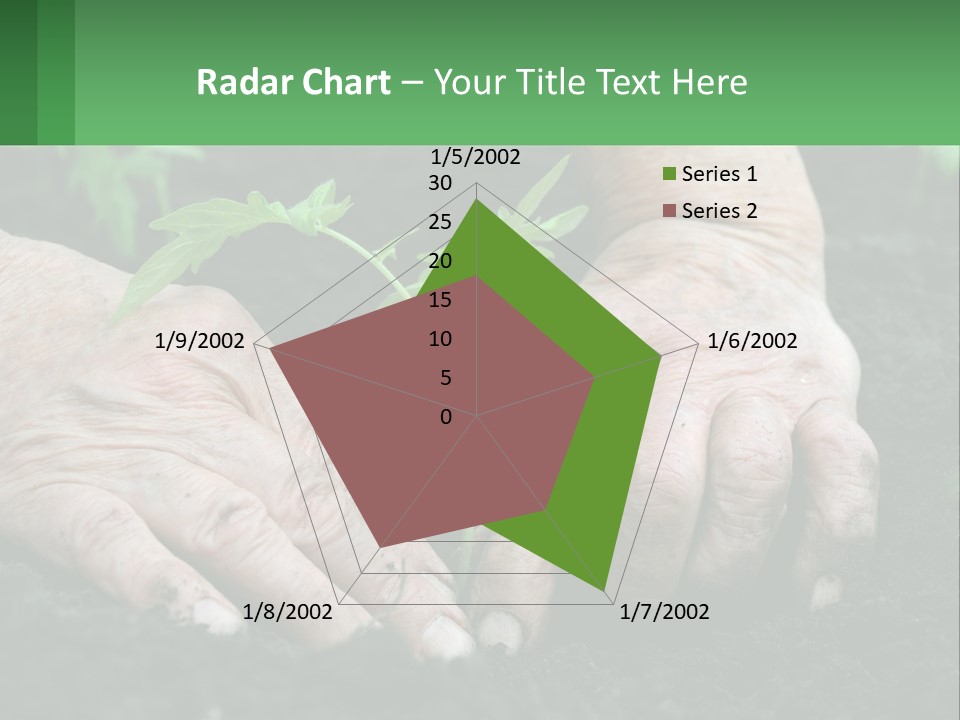 Radar Chart – Your Title Text Here

1/5/2002
30
25
20
15
10
5
0
1/6/2002
1/7/2002
1/8/2002
1/9/2002

Series 1
Series 2